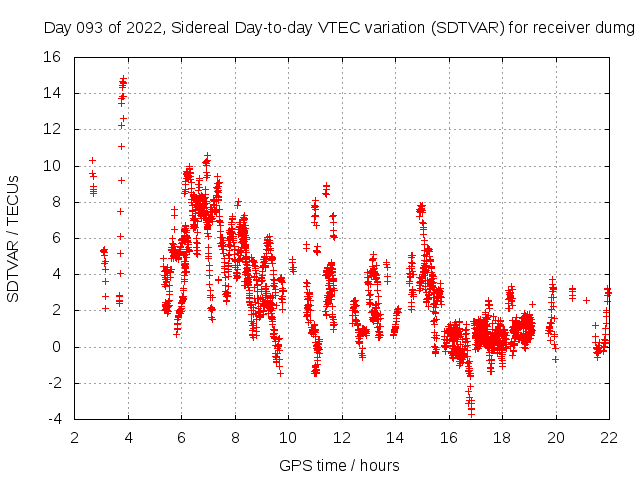 Day 093 of 2022, Sidereal Day-to-day VTEC variation (SDTVAR) for receiver dumg

SDTVAR / TECUs

16
14
12
10
8
6
4
2
0
-2
-4

2 4 6 8 10 12 14 16 18 20 22

GPS time / hours